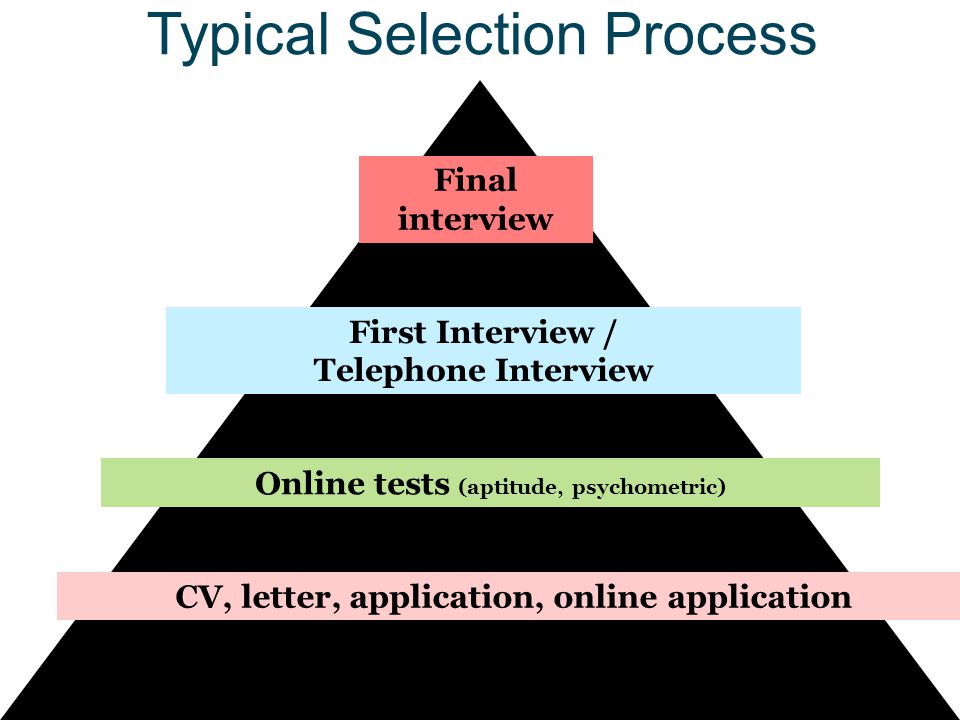 Typical Selection Process

Final interview

First Interview / Telephone Interview

Online tests (aptitude, psychometric)

CV, letter, application, online application